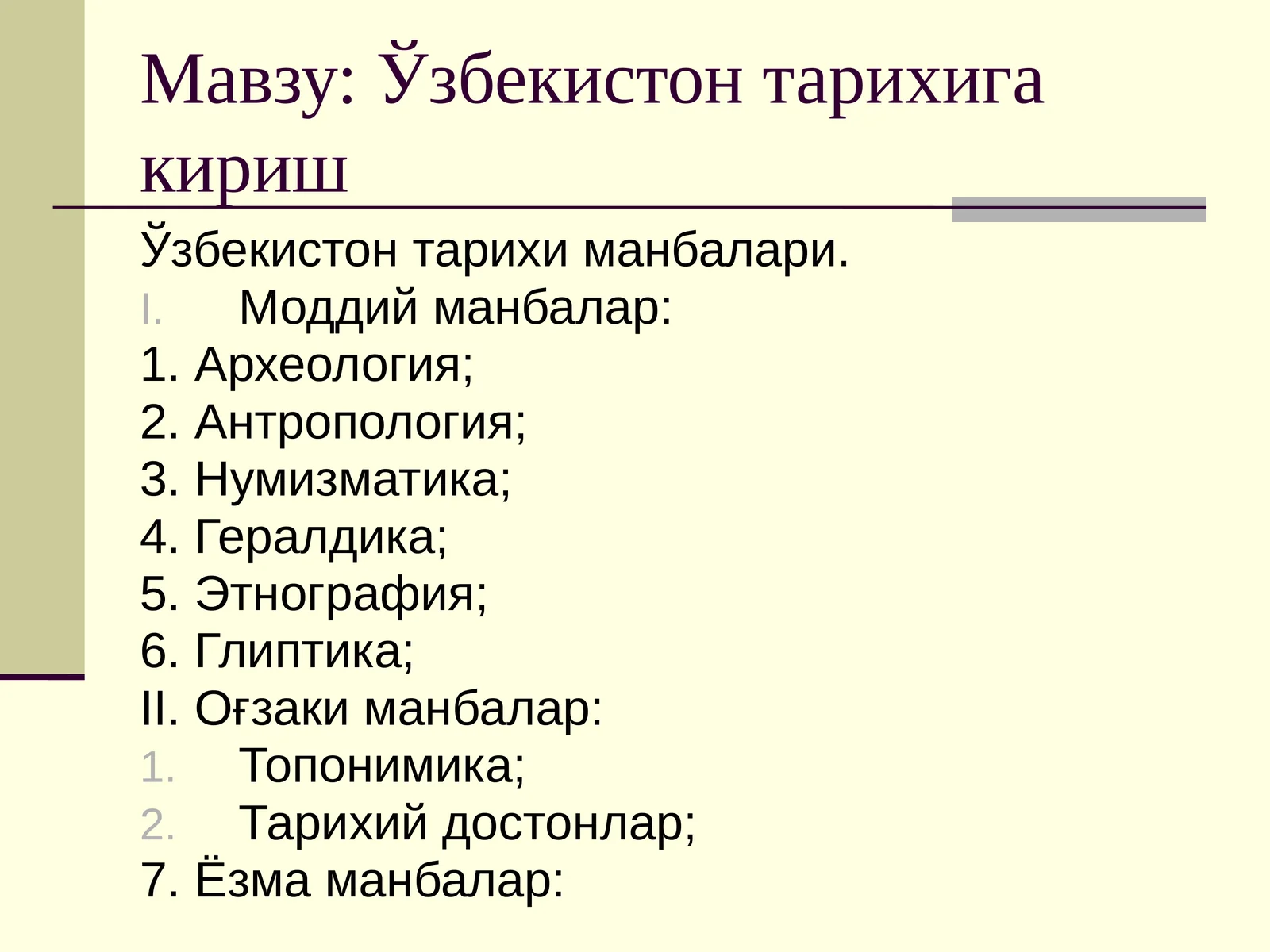 Мавзу: Ўзбекистон тарихига кириш

Ўзбекистон тарихи манбалари.

I. Моддий манбалар:

1. Археология;

2. Антропология;

3. Нумизматика;

4. Гералдика;

5. Этнография;

6. Глиптика;

II. Оғзаки манбалар:

1. Топонимика;

2. Тарихий достонлар;

7. Ёзма манбалар: